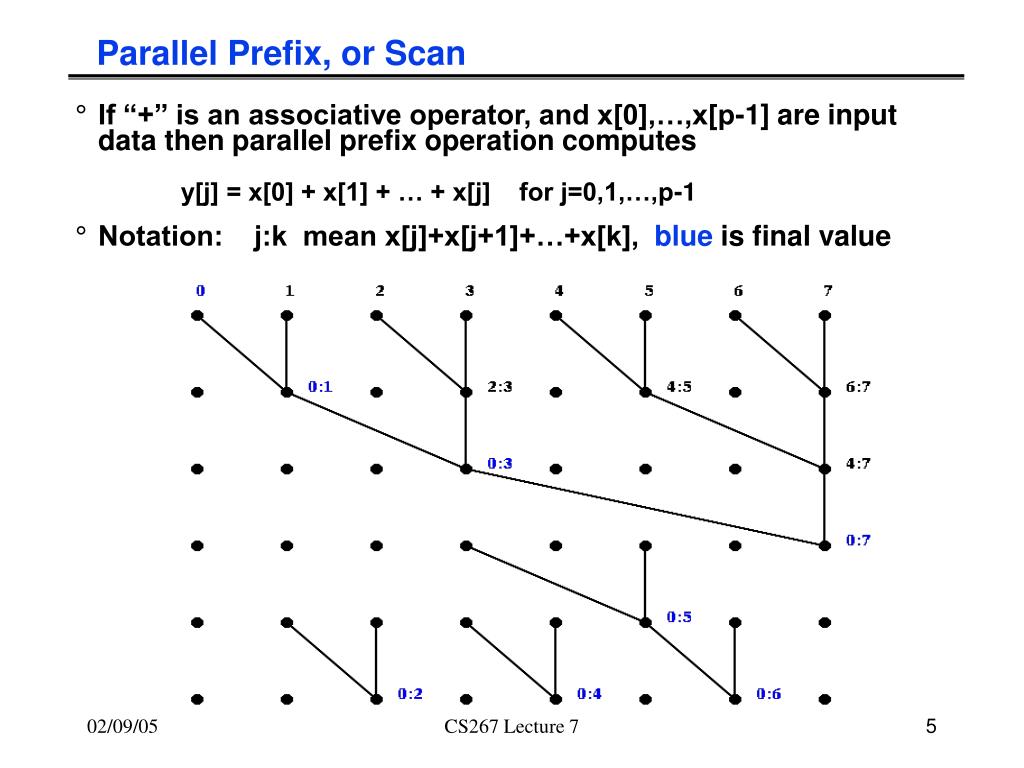 Parallel Prefix, or Scan

° If “+” is an associative operator, and x[0],…,x[p-1] are input data then parallel prefix operation computes

y[j] = x[0] + x[1] + … + x[j]  for j=0,1,…,p-1

° Notation: j:k mean x[j]+x[j+1]+…+x[k], blue is final value

0 1 2 3 4 5 6 7

0:1 2:3 4:5 6:7

0:3 4:7

0:7

0:5

0:2 0:4 0:6

02/09/05

CS267 Lecture 7

5